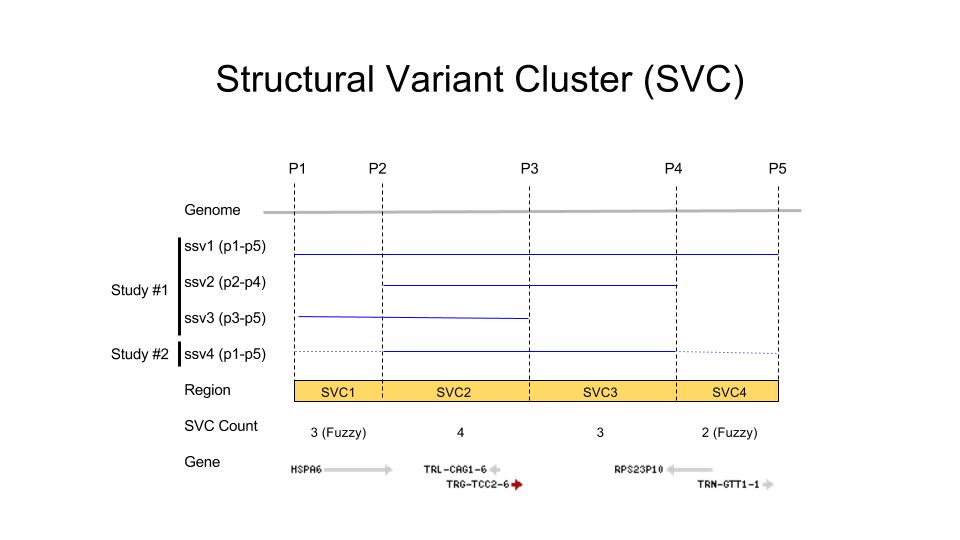 Structural Variant Cluster (SVC)

P1 P2 P3 P4 P5

Genome

Study #1
ssv1 (p1-p5)
ssv2 (p2-p4)
ssv3 (p3-p5)

Study #2
ssv4 (p1-p5)

Region
SVC1 SVC2 SVC3 SVC4

SVC Count
3 (Fuzzy) 4 3 2 (Fuzzy)

Gene
HSPA6
TRL-CAG1-6
TRG-TCC2-6
RPS23P10
TRN-GTT1-1